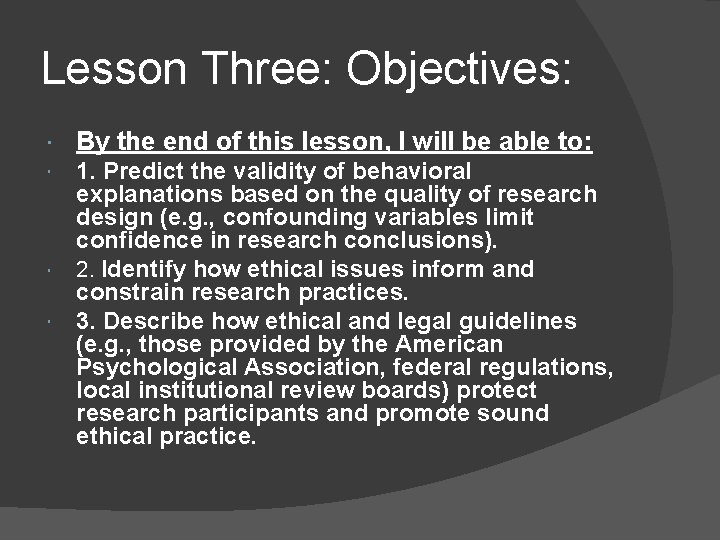 Lesson Three: Objectives:

By the end of this lesson, I will be able to:

1. Predict the validity of behavioral explanations based on the quality of research design (e.g., confounding variables limit confidence in research conclusions).

2. Identify how ethical issues inform and constrain research practices.

3. Describe how ethical and legal guidelines (e.g., those provided by the American Psychological Association, federal regulations, local institutional review boards) protect research participants and promote sound ethical practice.